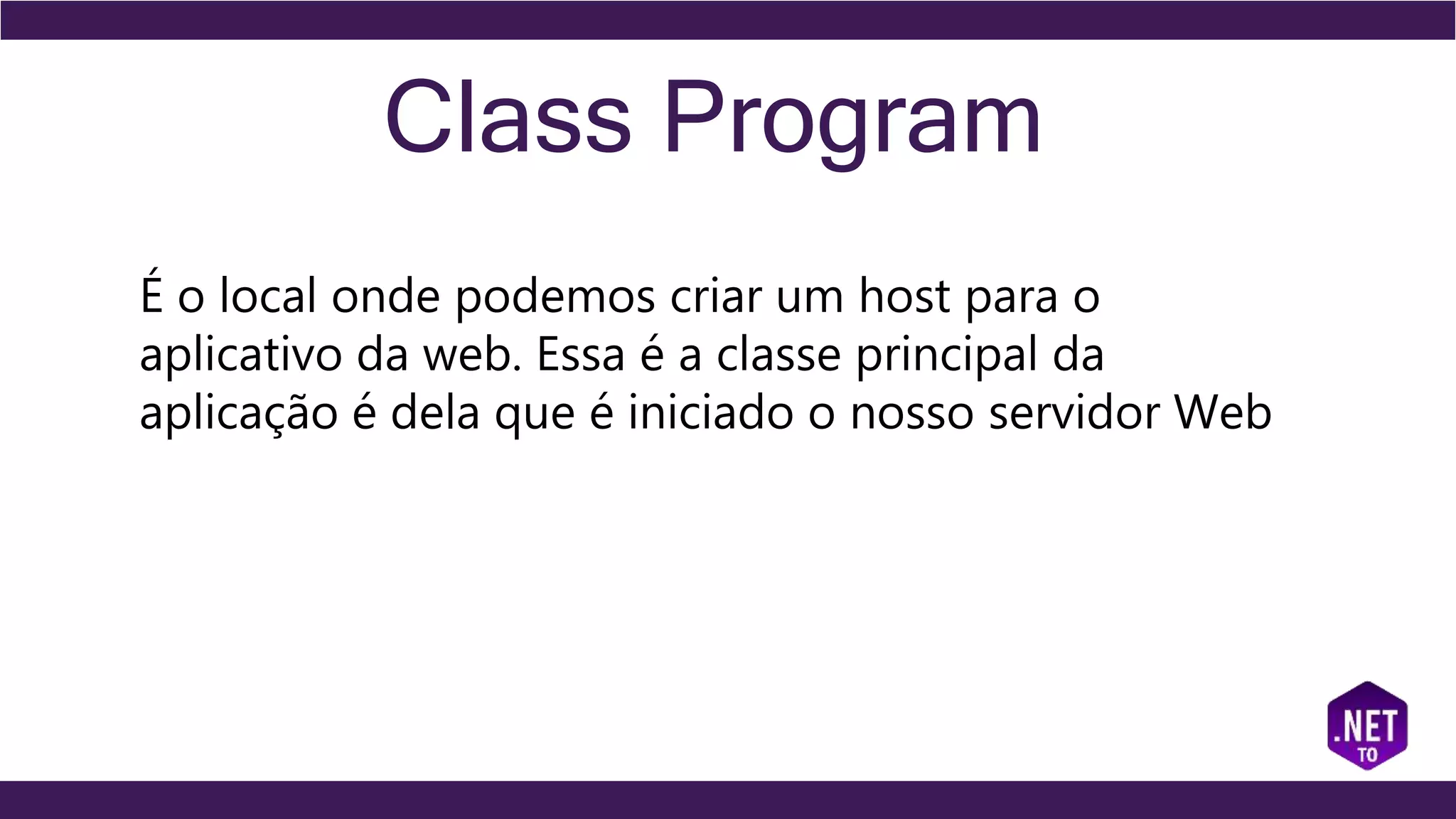 Class Program

É o local onde podemos criar um host para o aplicativo da web. Essa é a classe principal da aplicação é dela que é iniciado o nosso servidor Web

.NET
TO